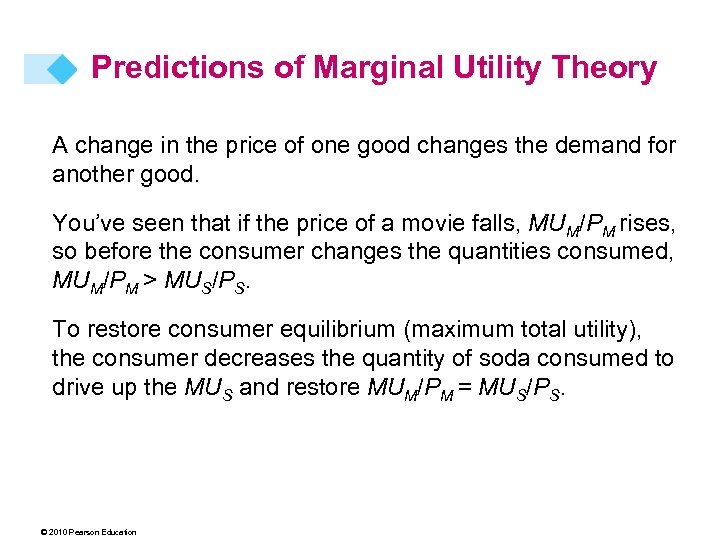 Predictions of Marginal Utility Theory

A change in the price of one good changes the demand for another good.

You've seen that if the price of a movie falls, $MU_M/P_M$ rises, so before the consumer changes the quantities consumed, $MU_M/P_M > MU_S/P_S$.

To restore consumer equilibrium (maximum total utility), the consumer decreases the quantity of soda consumed to drive up the $MU_S$ and restore $MU_M/P_M = MU_S/P_S$.

© 2010 Pearson Education